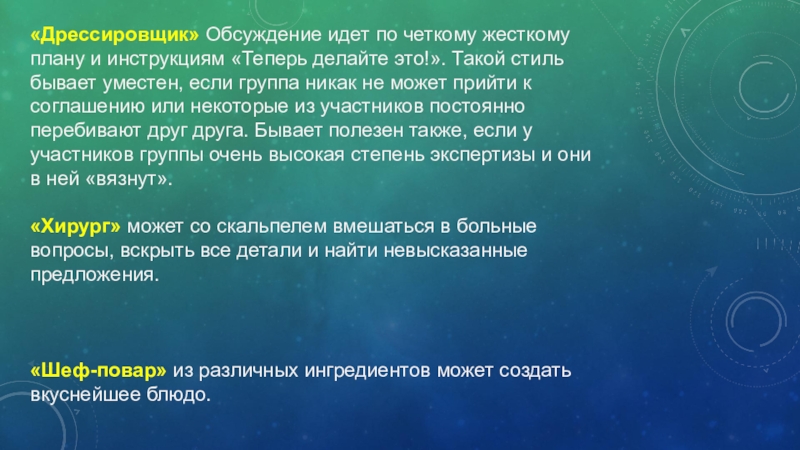 «Дрессировщик» Обсуждение идет по четкому жесткому плану и инструкциям «Теперь делайте это!». Такой стиль бывает уместен, если группа никак не может прийти к соглашению или некоторые из участников постоянно перебивают друг друга. Бывает полезен также, если у участников группы очень высокая степень экспертизы и они в ней «вязнут».

«Хирург» может со скальпелем вмешаться в больные вопросы, вскрыть все детали и найти невысказанные предложения.

«Шеф-повар» из различных ингредиентов может создать вкуснейшее блюдо.